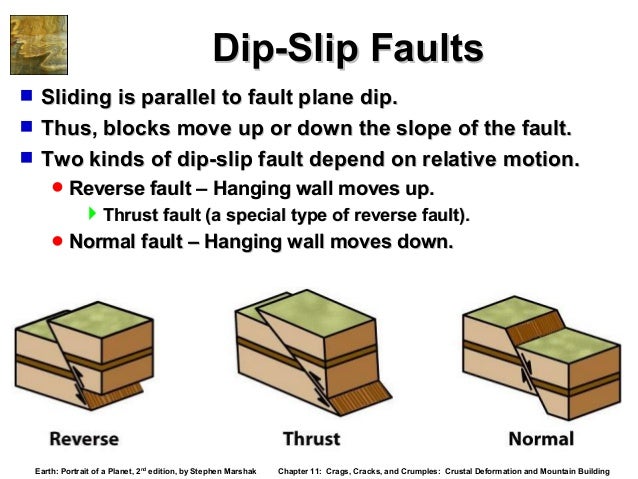 Dip-Slip Faults

Sliding is parallel to fault plane dip.

Thus, blocks move up or down the slope of the fault.

Two kinds of dip-slip fault depend on relative motion.

Reverse fault – Hanging wall moves up.

Thrust fault (a special type of reverse fault).

Normal fault – Hanging wall moves down.

Reverse

Thrust

Normal

Earth: Portrait of a Planet, 2$^{nd}$ edition, by Stephen Marshak

Chapter 11: Crags, Cracks, and Crumples: Crustal Deformation and Mountain Building